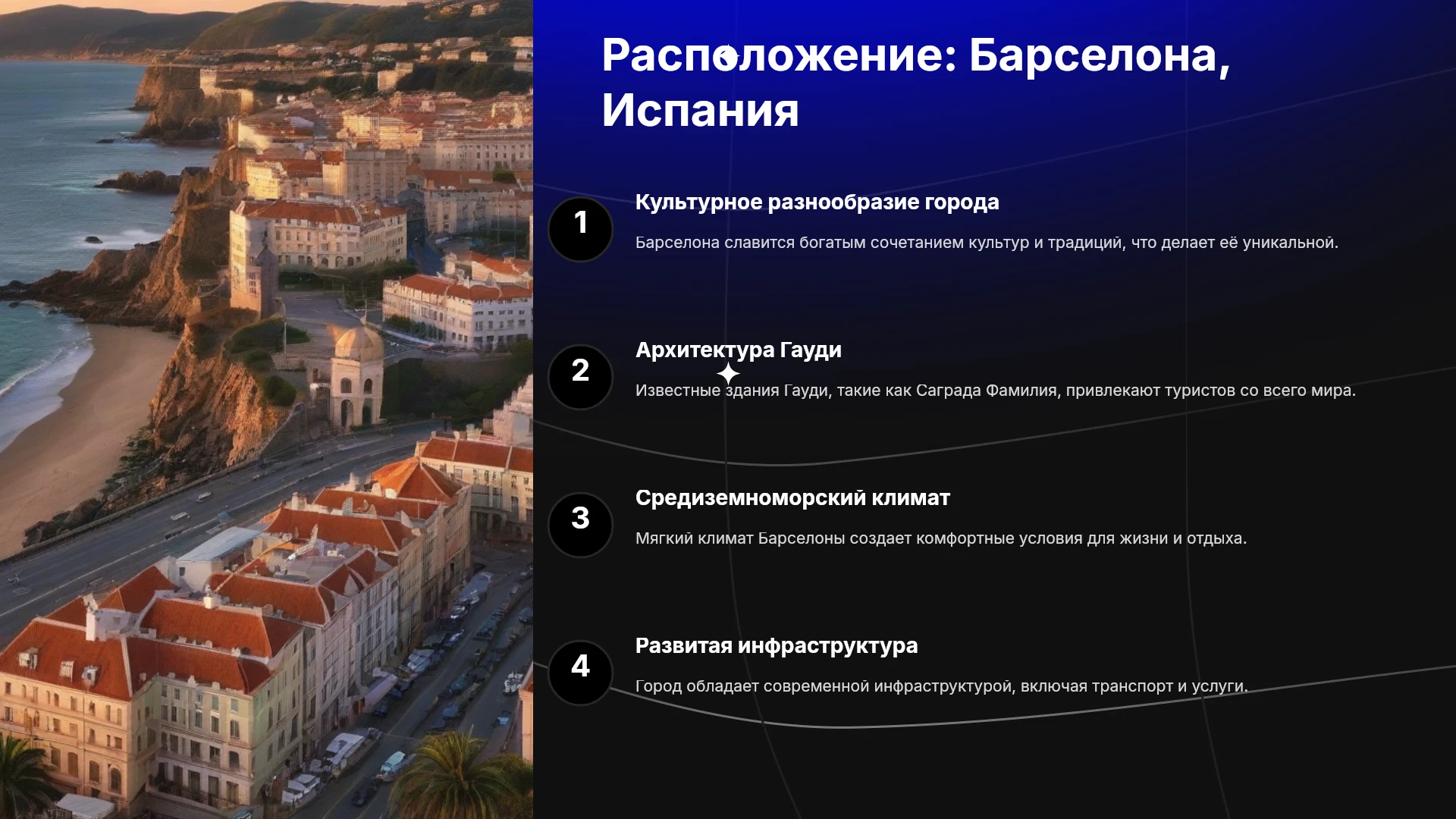 Расположение: Барселона, Испания

1

Культурное разнообразие города

Барселона славится богатым сочетанием культур и традиций, что делает её уникальной.

2

Архитектура Гауди

Известные здания Гауди, такие как Саграда Фамилия, привлекают туристов со всего мира.

3

Средиземноморский климат

Мягкий климат Барселоны создает комфортные условия для жизни и отдыха.

4

Развитая инфраструктура

Город обладает современной инфраструктурой, включая транспорт и услуги.